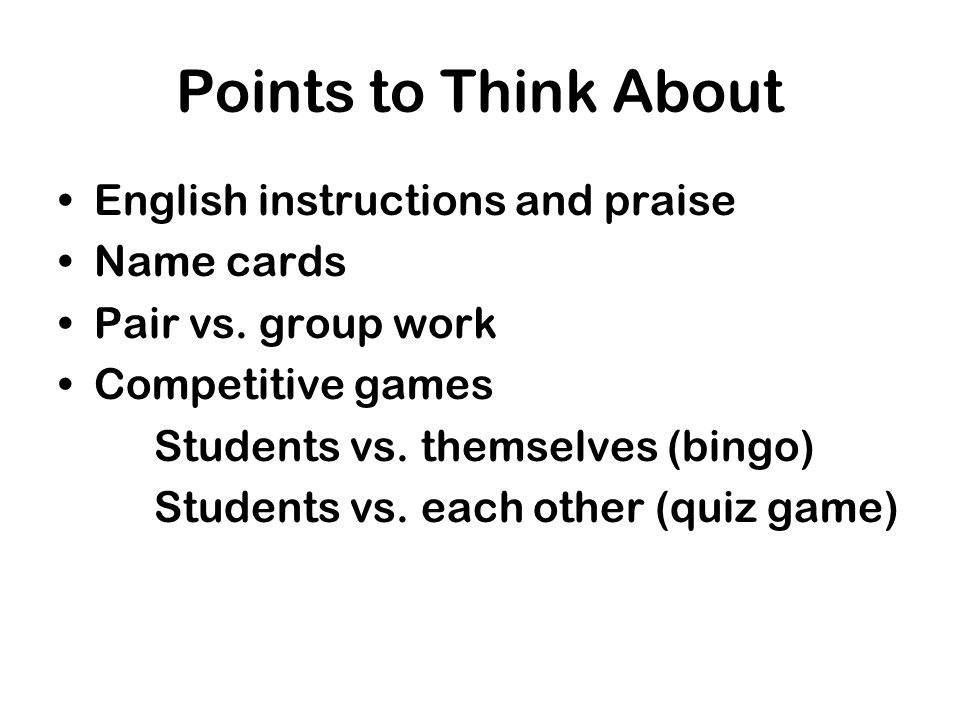 Points to Think About

• English instructions and praise
• Name cards
• Pair vs. group work
• Competitive games
Students vs. themselves (bingo)
Students vs. each other (quiz game)